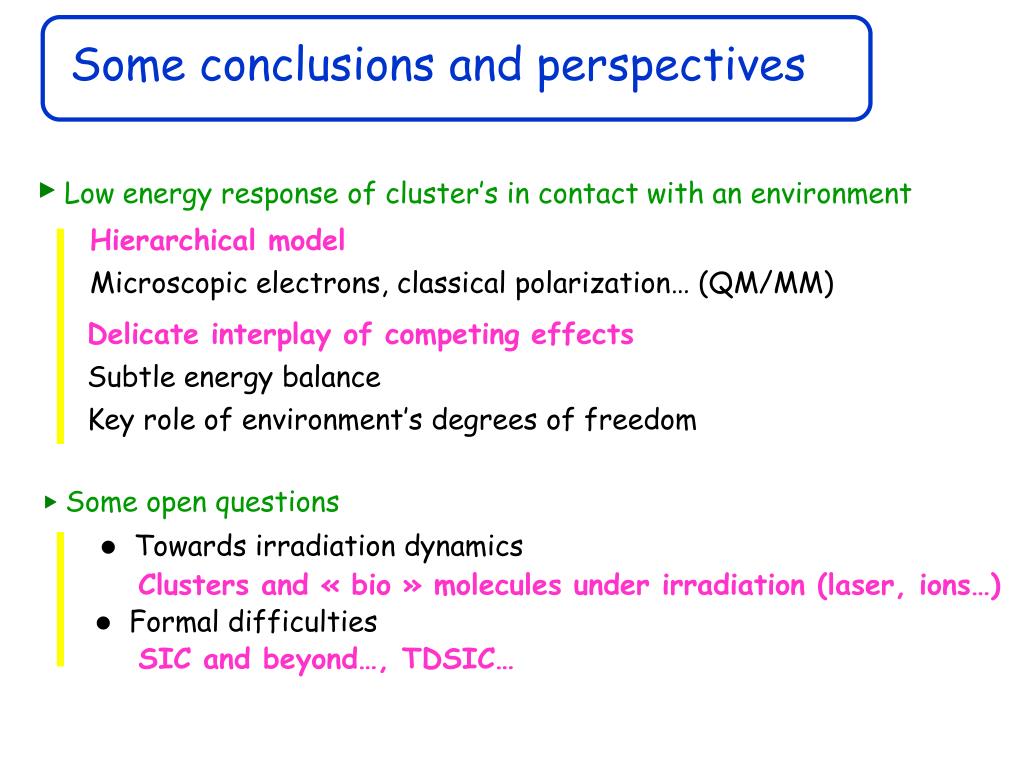 Some conclusions and perspectives

▸ Low energy response of cluster's in contact with an environment

Hierarchical model

Microscopic electrons, classical polarization… (QM/MM)

Delicate interplay of competing effects

Subtle energy balance

Key role of environment's degrees of freedom

▸ Some open questions

● Towards irradiation dynamics

Clusters and « bio » molecules under irradiation (laser, ions…)

● Formal difficulties

SIC and beyond…, TDSIC…